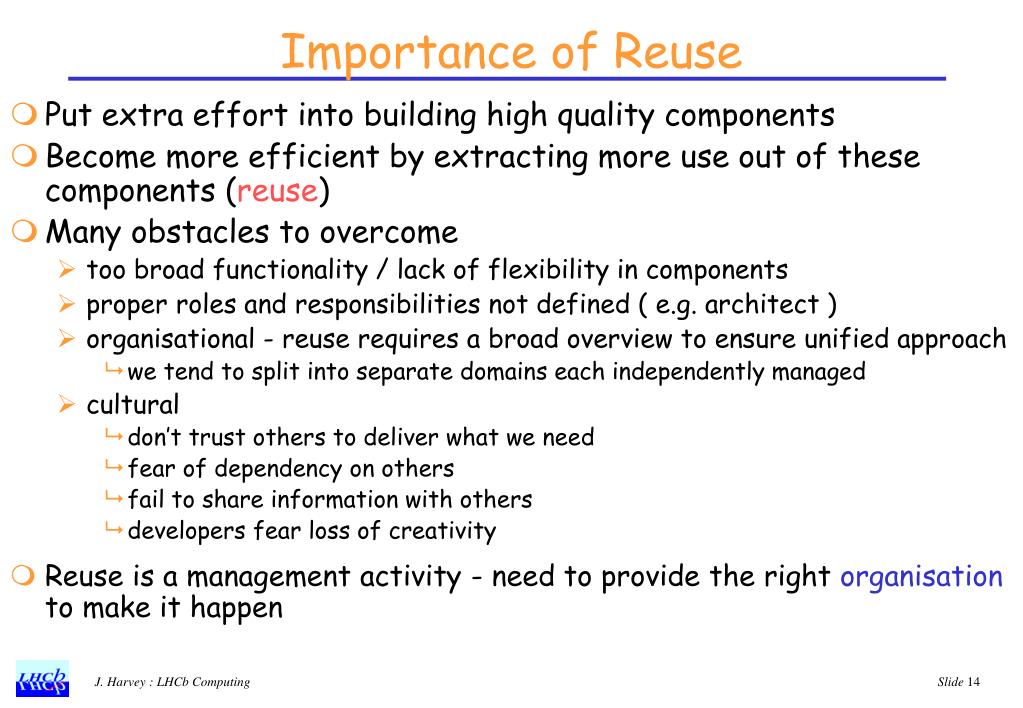 Importance of Reuse

Put extra effort into building high quality components

Become more efficient by extracting more use out of these components (reuse)

Many obstacles to overcome

too broad functionality / lack of flexibility in components

proper roles and responsibilities not defined ( e.g. architect )

organisational - reuse requires a broad overview to ensure unified approach

we tend to split into separate domains each independently managed

cultural

don't trust others to deliver what we need

fear of dependency on others

fail to share information with others

developers fear loss of creativity

Reuse is a management activity - need to provide the right organisation to make it happen

LHCb

J. Harvey : LHCb Computing

Slide 14